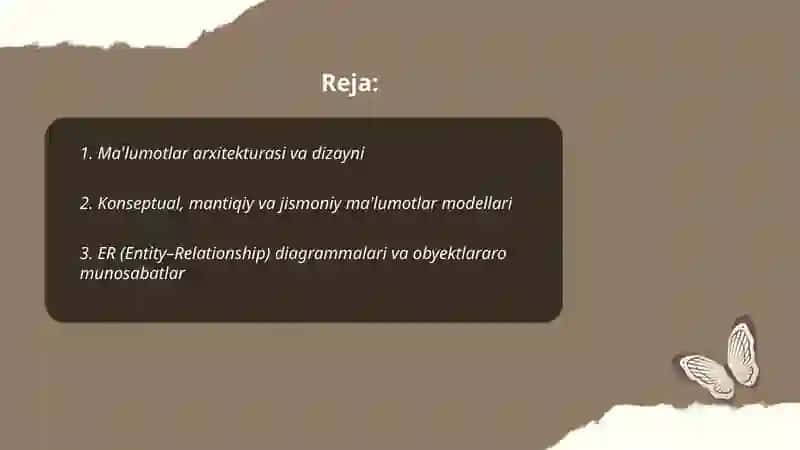 Reja:

1. Ma'lumotlar arxitekturasi va dizayni

2. Konseptual, mantiqiy va jismoniy ma'lumotlar modellari

3. ER (Entity–Relationship) diagrammalari va obyektlararo munosabatlar